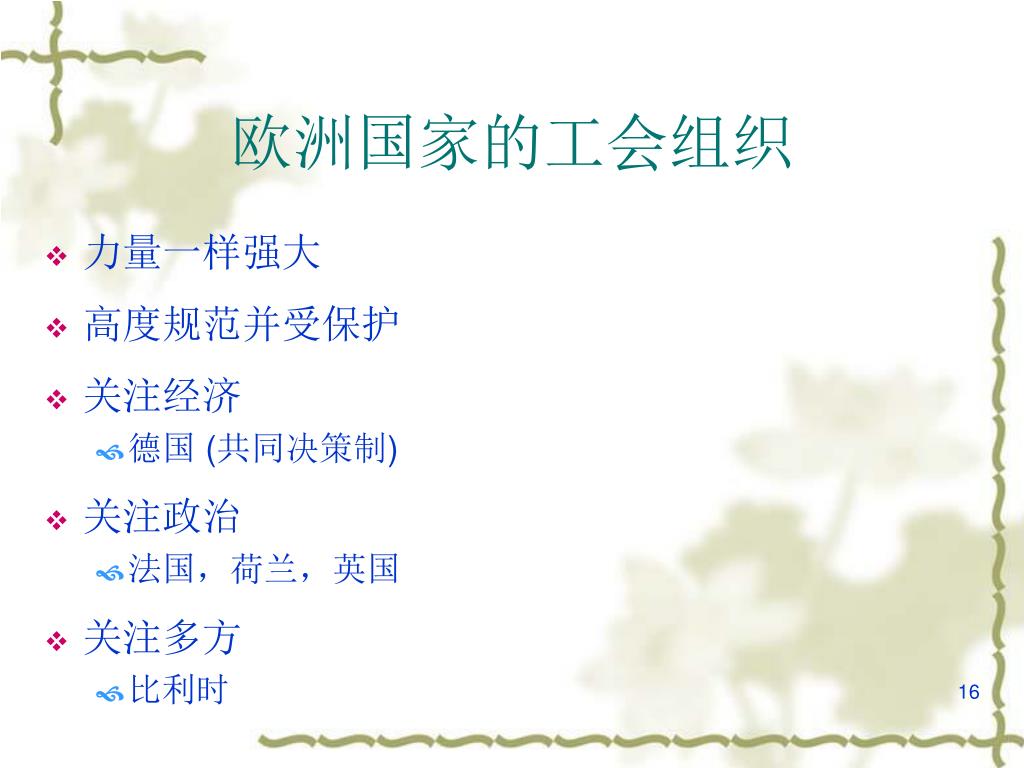 欧洲国家的工会组织

❖ 力量一样强大
❖ 高度规范并受保护
❖ 关注经济
德国 (共同决策制)
❖ 关注政治
法国，荷兰，英国
❖ 关注多方
比利时

16